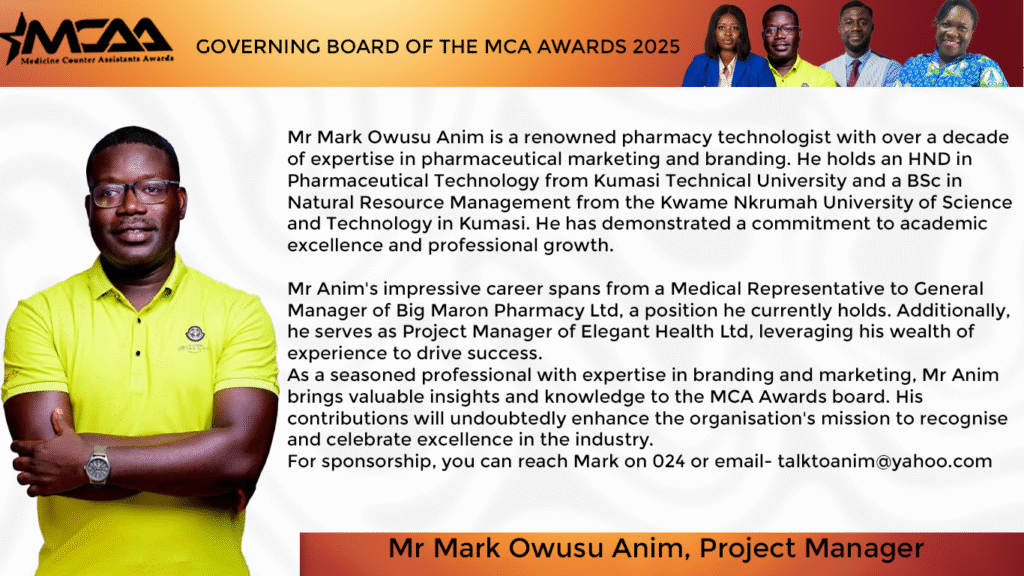 MCAA
Medicine Counter Assistants Awards

GOVERNING BOARD OF THE MCA AWARDS 2025

Mr Mark Owusu Anim is a renowned pharmacy technologist with over a decade of expertise in pharmaceutical marketing and branding. He holds an HND in Pharmaceutical Technology from Kumasi Technical University and a BSc in Natural Resource Management from the Kwame Nkrumah University of Science and Technology in Kumasi. He has demonstrated a commitment to academic excellence and professional growth.

Mr Anim's impressive career spans from a Medical Representative to General Manager of Big Maron Pharmacy Ltd, a position he currently holds. Additionally, he serves as Project Manager of Elegant Health Ltd, leveraging his wealth of experience to drive success.
As a seasoned professional with expertise in branding and marketing, Mr Anim brings valuable insights and knowledge to the MCA Awards board. His contributions will undoubtedly enhance the organisation's mission to recognise and celebrate excellence in the industry.
For sponsorship, you can reach Mark on 024 or email- talktoanim@yahoo.com

Mr Mark Owusu Anim, Project Manager